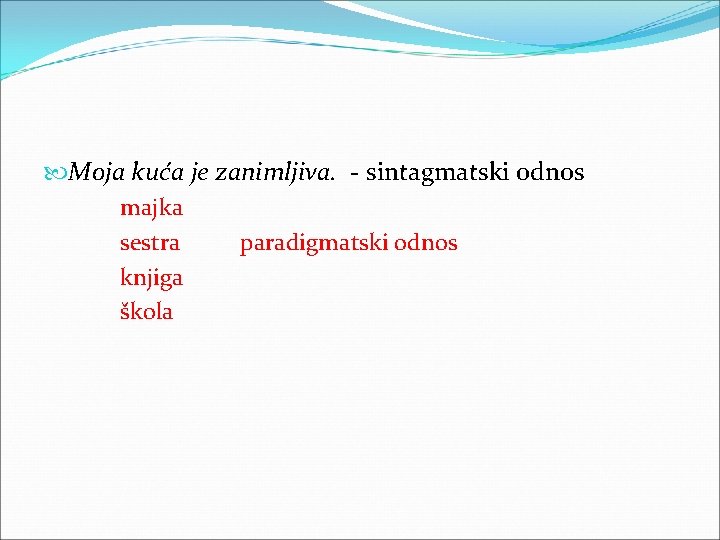 Moja kuća je zanimljiva. - sintagmatski odnos

majka
sestra paradigmatski odnos
knjiga
škola